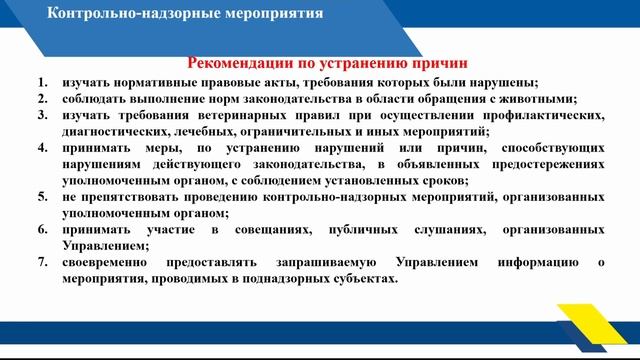 Контрольно-надзорные мероприятия

Рекомендации по устранению причин

1. изучать нормативные правовые акты, требования которых были нарушены;
2. соблюдать выполнение норм законодательства в области обращения с животными;
3. изучать требования ветеринарных правил при осуществлении профилактических, диагностических, лечебных, ограничительных и иных мероприятий;
4. принимать меры, по устранению нарушений или причин, способствующих нарушениям действующего законодательства, в объявленных предостережениях уполномоченным органом, с соблюдением установленных сроков;
5. не препятствовать проведению контрольно-надзорных мероприятий, организованных уполномоченным органом;
6. принимать участие в совещаниях, публичных слушаниях, организованных Управлением;
7. своевременно предоставлять запрашиваемую Управлением информацию о мероприятия, проводимых в поднадзорных субъектах.